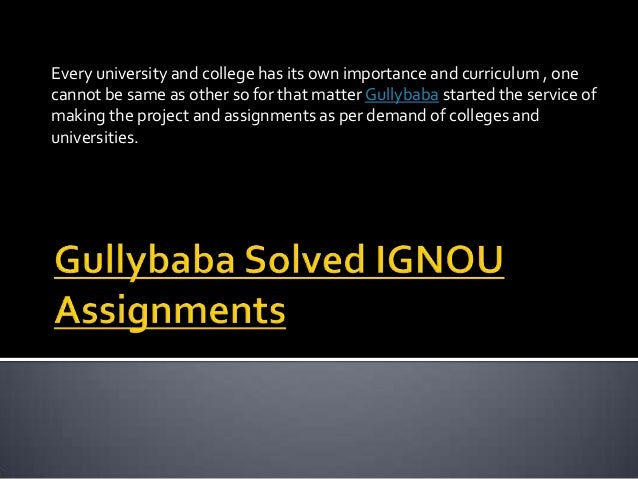 Every university and college has its own importance and curriculum , one cannot be same as other so for that matter Gullybaba started the service of making the project and assignments as per demand of colleges and universities.

Gullybaba Solved IGNOU Assignments